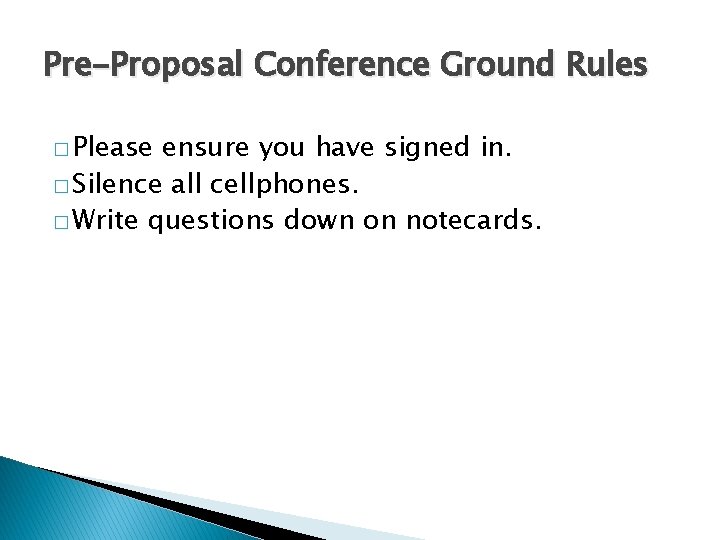 Pre-Proposal Conference Ground Rules

□ Please ensure you have signed in.
□ Silence all cellphones.
□ Write questions down on notecards.